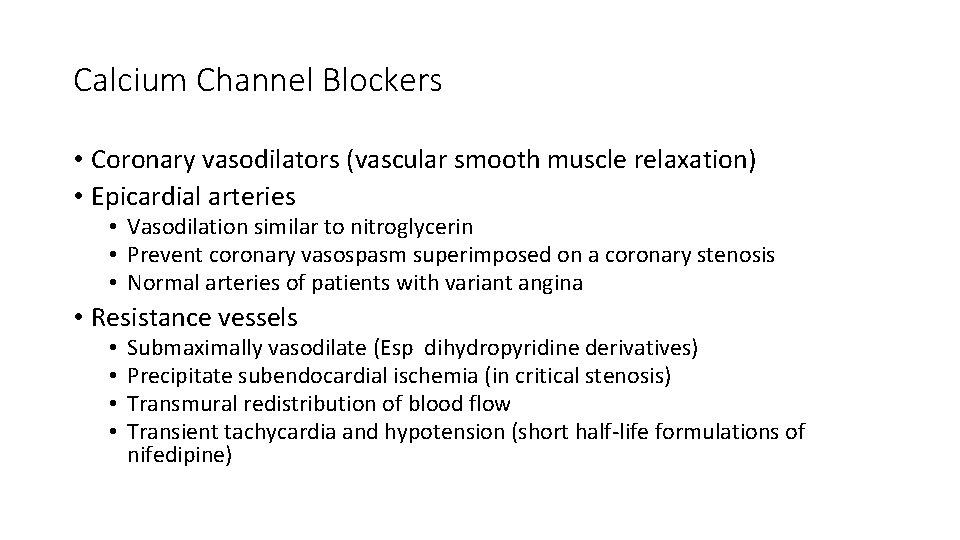 Calcium Channel Blockers

• Coronary vasodilators (vascular smooth muscle relaxation)
• Epicardial arteries
  • Vasodilation similar to nitroglycerin
  • Prevent coronary vasospasm superimposed on a coronary stenosis
  • Normal arteries of patients with variant angina
• Resistance vessels
  • Submaximally vasodilate (Esp dihydropyridine derivatives)
  • Precipitate subendocardial ischemia (in critical stenosis)
  • Transmural redistribution of blood flow
  • Transient tachycardia and hypotension (short half-life formulations of nifedipine)